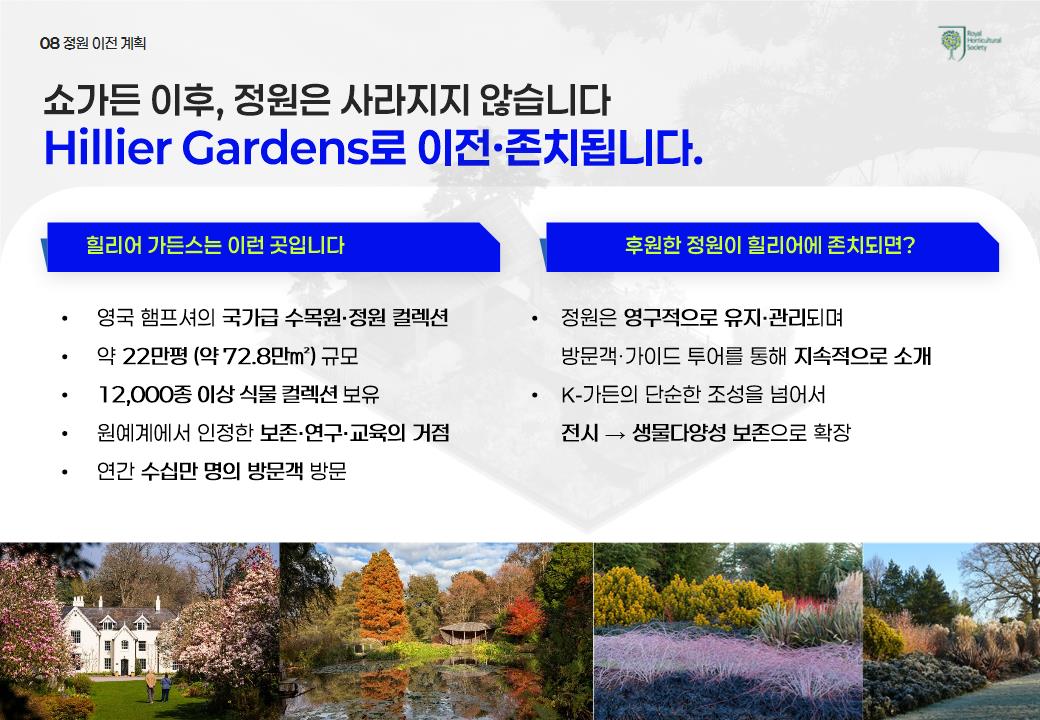 08 정원 이전 계획

Royal Horticultural Society

쇼가든 이후, 정원은 사라지지 않습니다
Hillier Gardens로 이전·존치됩니다.

힐리어 가든스는 이런 곳입니다

• 영국 햄프셔의 국가급 수목원·정원 컬렉션
• 약 22만평 (약 72.8만㎡) 규모
• 12,000종 이상 식물 컬렉션 보유
• 원예계에서 인정한 보존·연구·교육의 거점
• 연간 수십만 명의 방문객 방문

후원한 정원이 힐리어에 존치되면?

• 정원은 영구적으로 유지·관리되며
방문객·가이드 투어를 통해 지속적으로 소개
• K-가든의 단순한 조성을 넘어서
전시 → 생물다양성 보존으로 확장